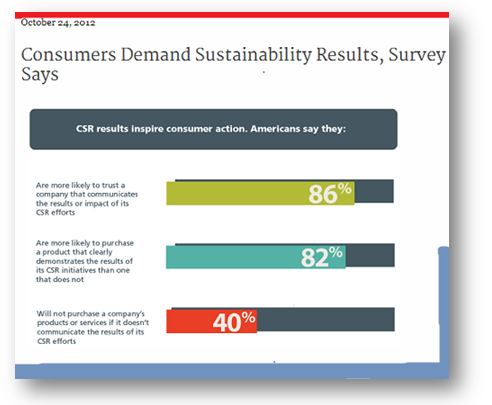 October 24, 2012

Consumers Demand Sustainability Results, Survey Says

CSR results inspire consumer action. Americans say they:

Are more likely to trust a company that communicates the results or impact of its CSR efforts

86%

Are more likely to purchase a product that clearly demonstrates the results of its CSR initiatives than one that does not

82%

Will not purchase a company's products or services if it doesn't communicate the results of its CSR efforts

40%